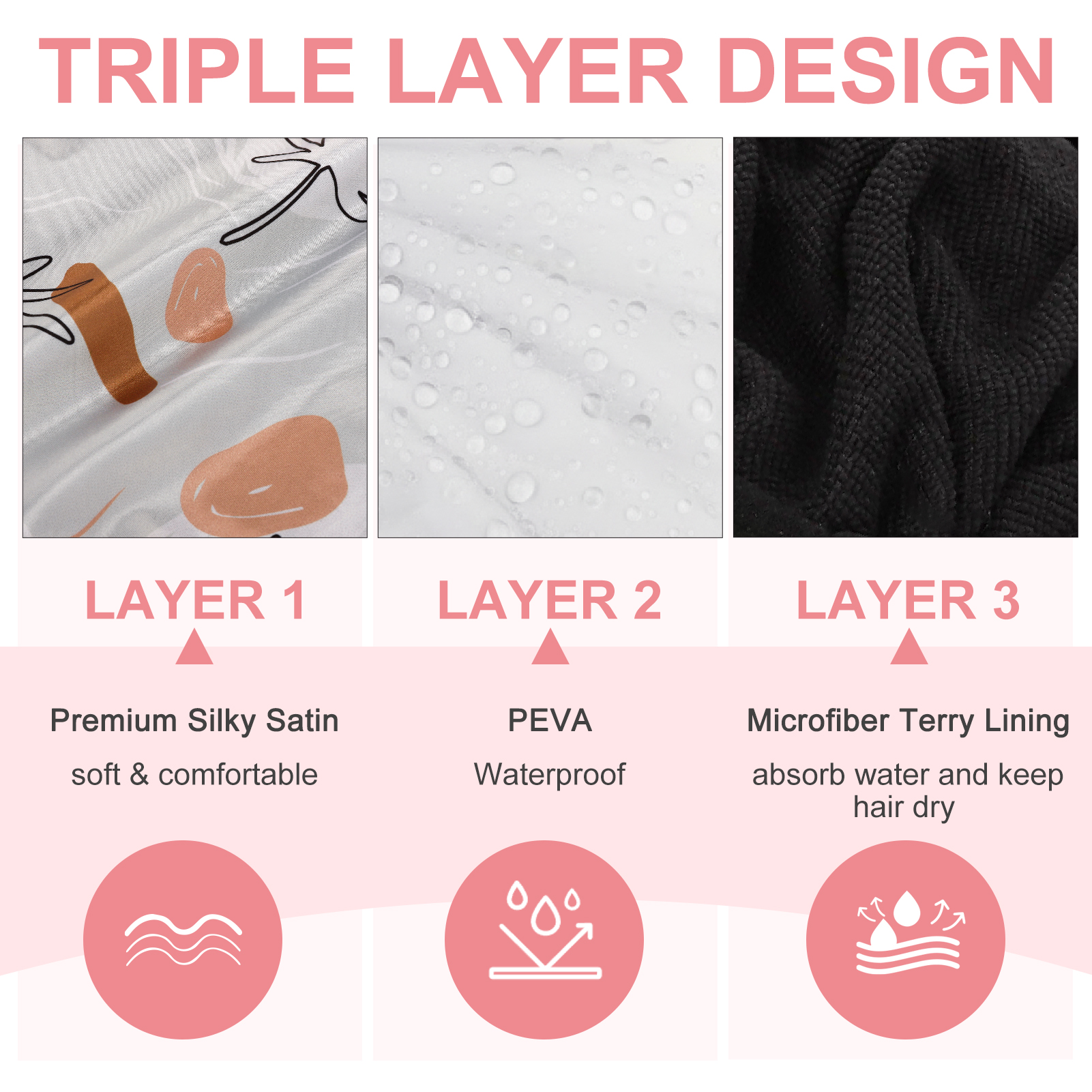 TRIPLE LAYER DESIGN

LAYER 1

Premium Silky Satin

soft & comfortable

LAYER 2

PEVA

Waterproof

LAYER 3

Microfiber Terry Lining

absorb water and keep hair dry